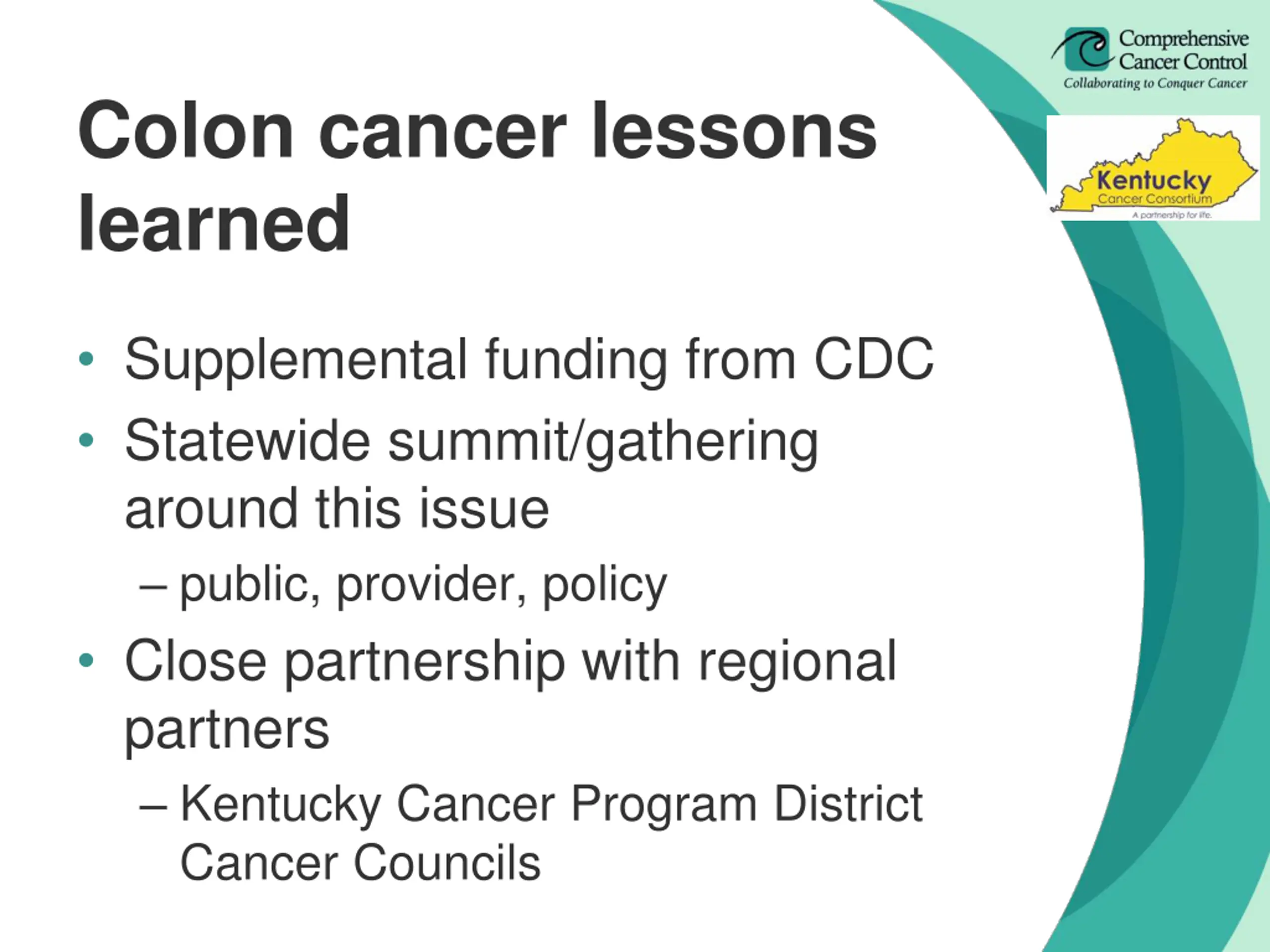 Comprehensive Cancer Control
Collaborating to Conquer Cancer

Kentucky
Cancer Consortium
A partnership for life.

Colon cancer lessons learned

• Supplemental funding from CDC
• Statewide summit/gathering around this issue
– public, provider, policy
• Close partnership with regional partners
– Kentucky Cancer Program District Cancer Councils